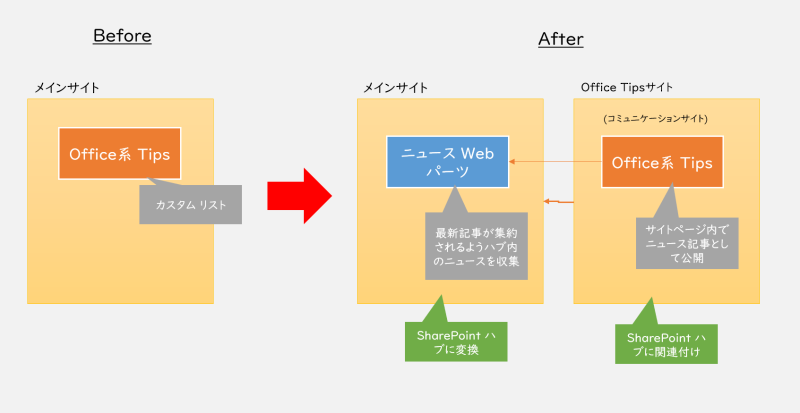 Before

メインサイト

Office系 Tips

カスタム リスト

After

メインサイト

ニュース Web パーツ

最新記事が集約されるようハブ内のニュースを収集

SharePoint ハブに変換

Office Tipsサイト

(コミュニケーションサイト)

Office系 Tips

サイトページ内でニュース記事として公開

SharePoint ハブに関連付け